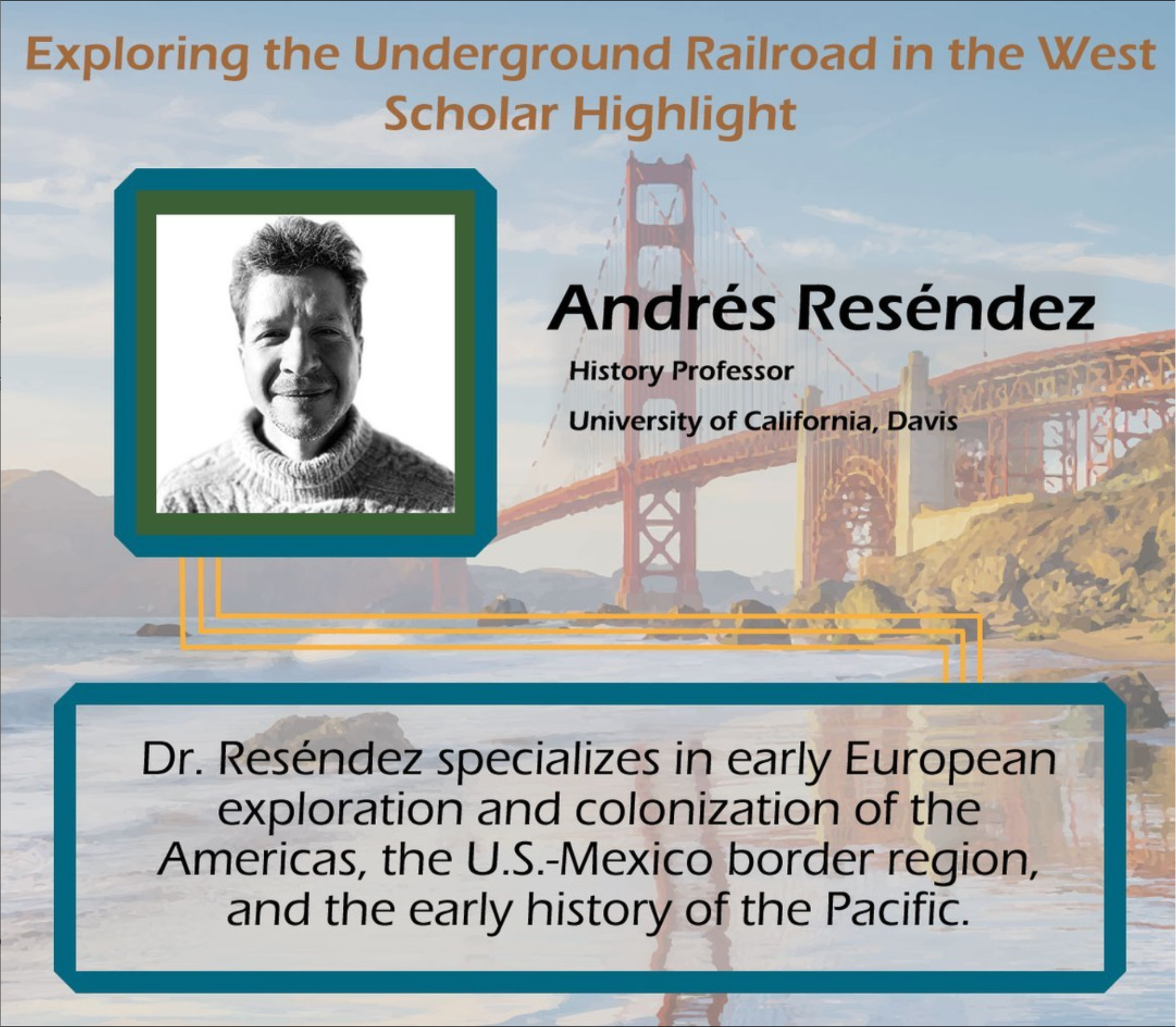 Exploring the Underground Railroad in the West
Scholar Highlight

Andrés Reséndez

History Professor

University of California, Davis

Dr. Reséndez specializes in early European exploration and colonization of the Americas, the U.S.-Mexico border region, and the early history of the Pacific.